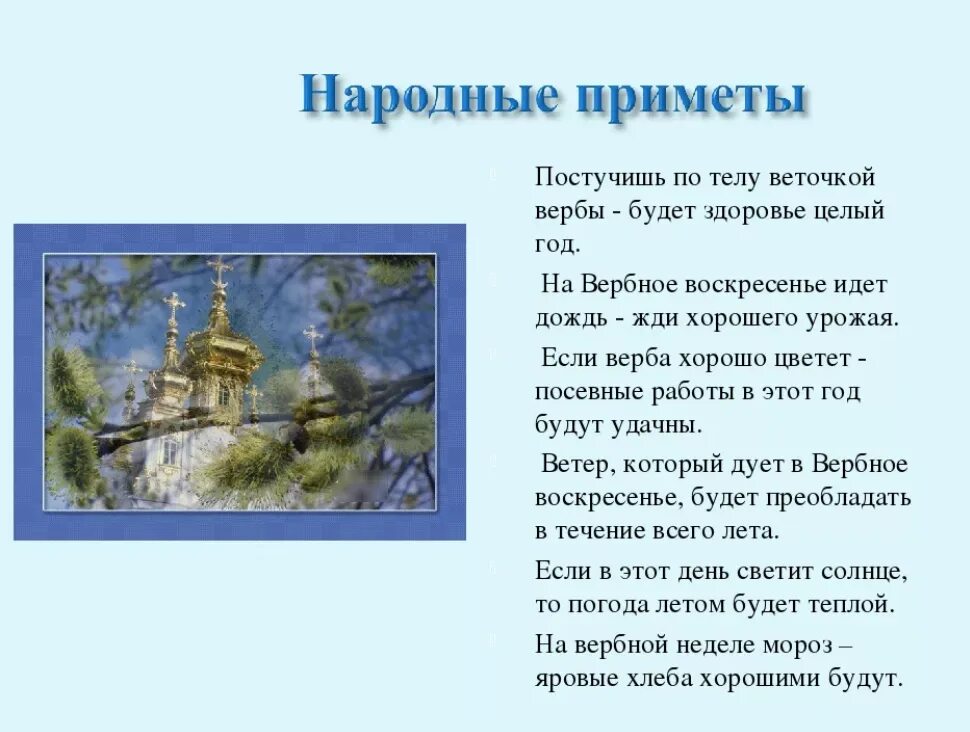 Народные приметы

Постучишь по телу веточкой вербы - будет здоровье целый год.

На Вербное воскресенье идет дождь - жди хорошего урожая.

Если верба хорошо цветет - посевные работы в этот год будут удачны.

Ветер, который дует в Вербное воскресенье, будет преобладать в течение всего лета.

Если в этот день светит солнце, то погода летом будет теплой.

На вербной неделе мороз – яровые хлеба хорошими будут.